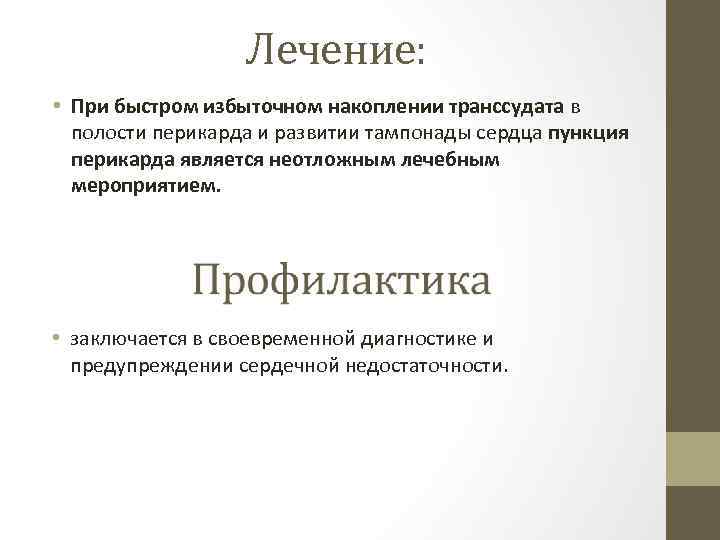 Лечение:

• При быстром избыточном накоплении транссудата в полости перикарда и развитии тампонады сердца пункция перикарда является неотложным лечебным мероприятием.

Профилактика

• заключается в своевременной диагностике и предупреждении сердечной недостаточности.